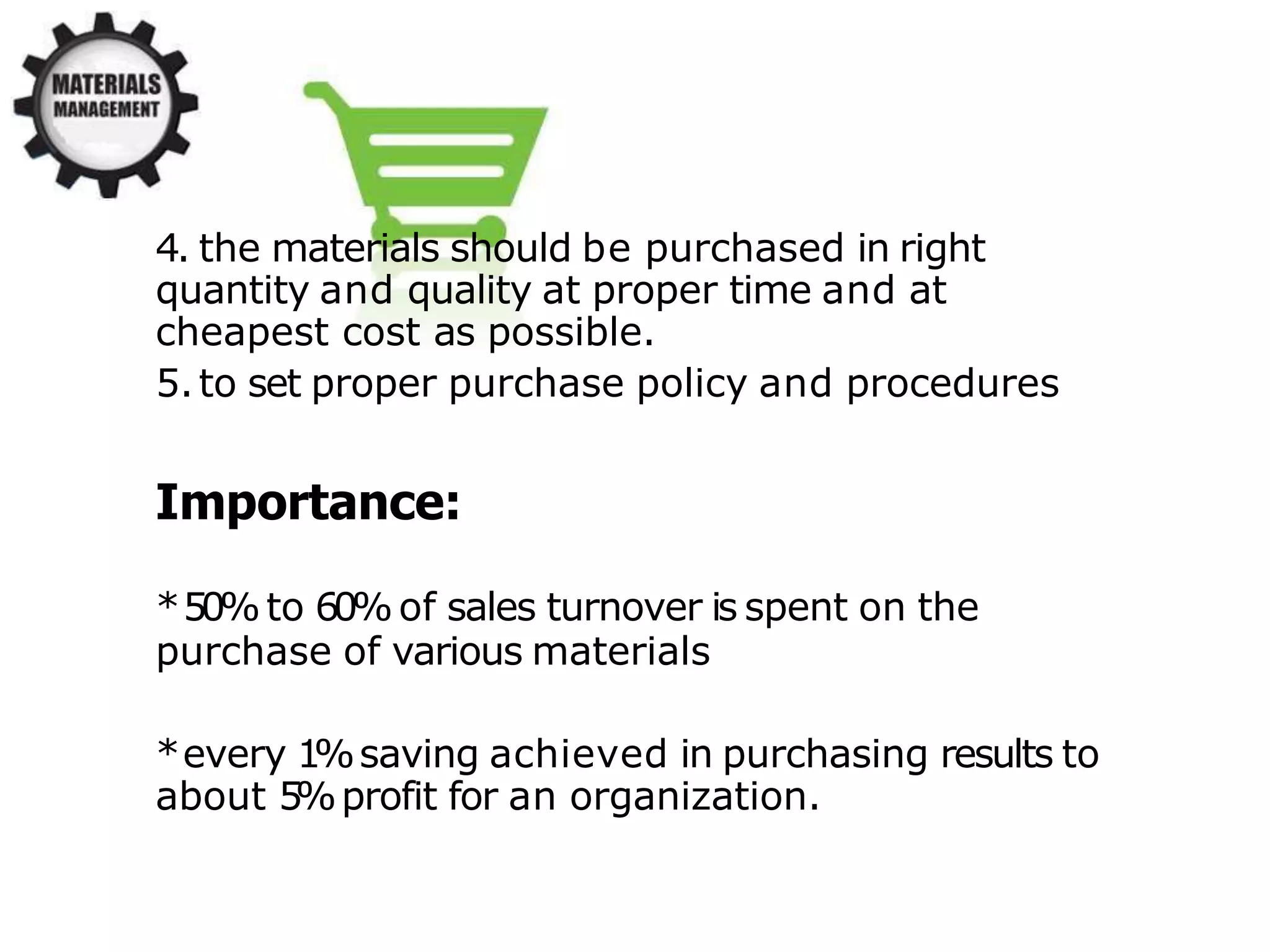 MATERIALS
MANAGEMENT

4. the materials should be purchased in right quantity and quality at proper time and at cheapest cost as possible.

5. to set proper purchase policy and procedures

Importance:

* 50% to 60% of sales turnover is spent on the purchase of various materials

* every 1% saving achieved in purchasing results to about 5% profit for an organization.